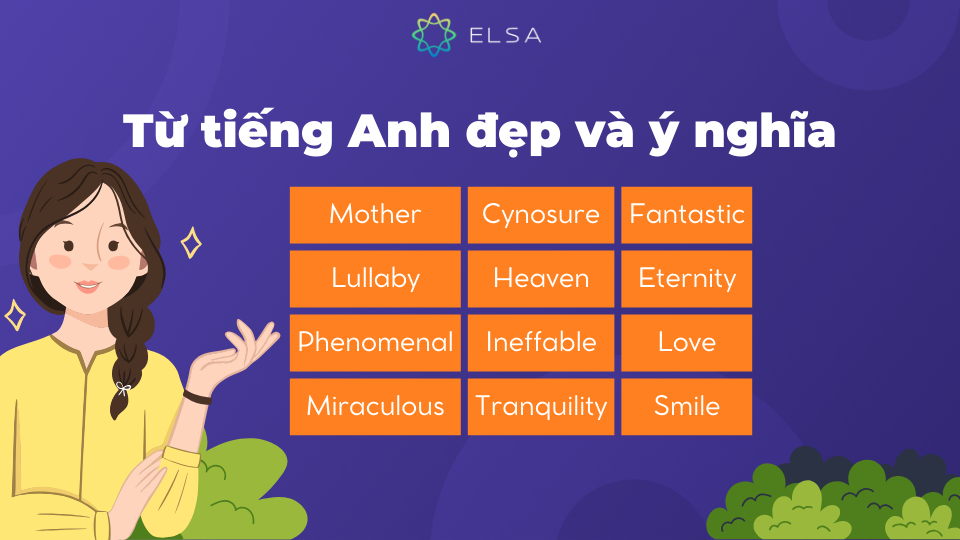 ELSA

Từ tiếng Anh đẹp và ý nghĩa

| Mother | Cynosure | Fantastic |
|---|---|---|
| Lullaby | Heaven | Eternity |
| Phenomenal | Ineffable | Love |
| Miraculous | Tranquility | Smile |